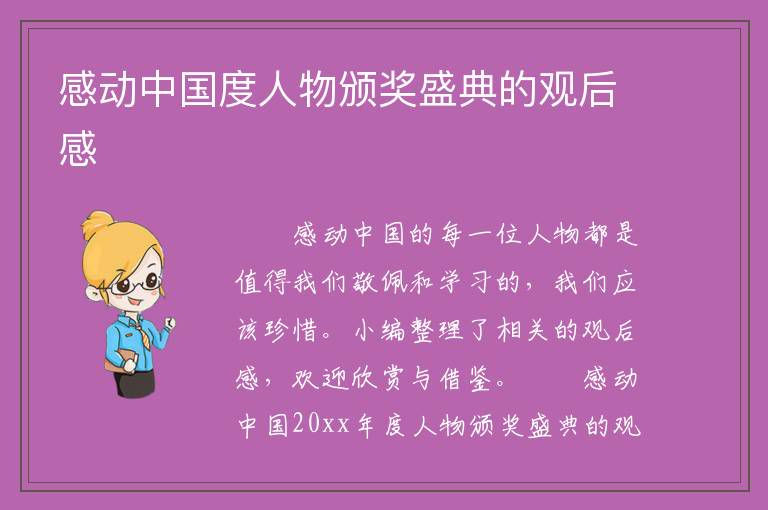 感动中国度人物颁奖盛典的观后感

感动中国的每一位人物都是值得我们敬佩和学习的，我们应该珍惜。小编整理了相关的观后感，欢迎欣赏与借鉴。　　感动中国20xx年度人物颁奖盛典的观